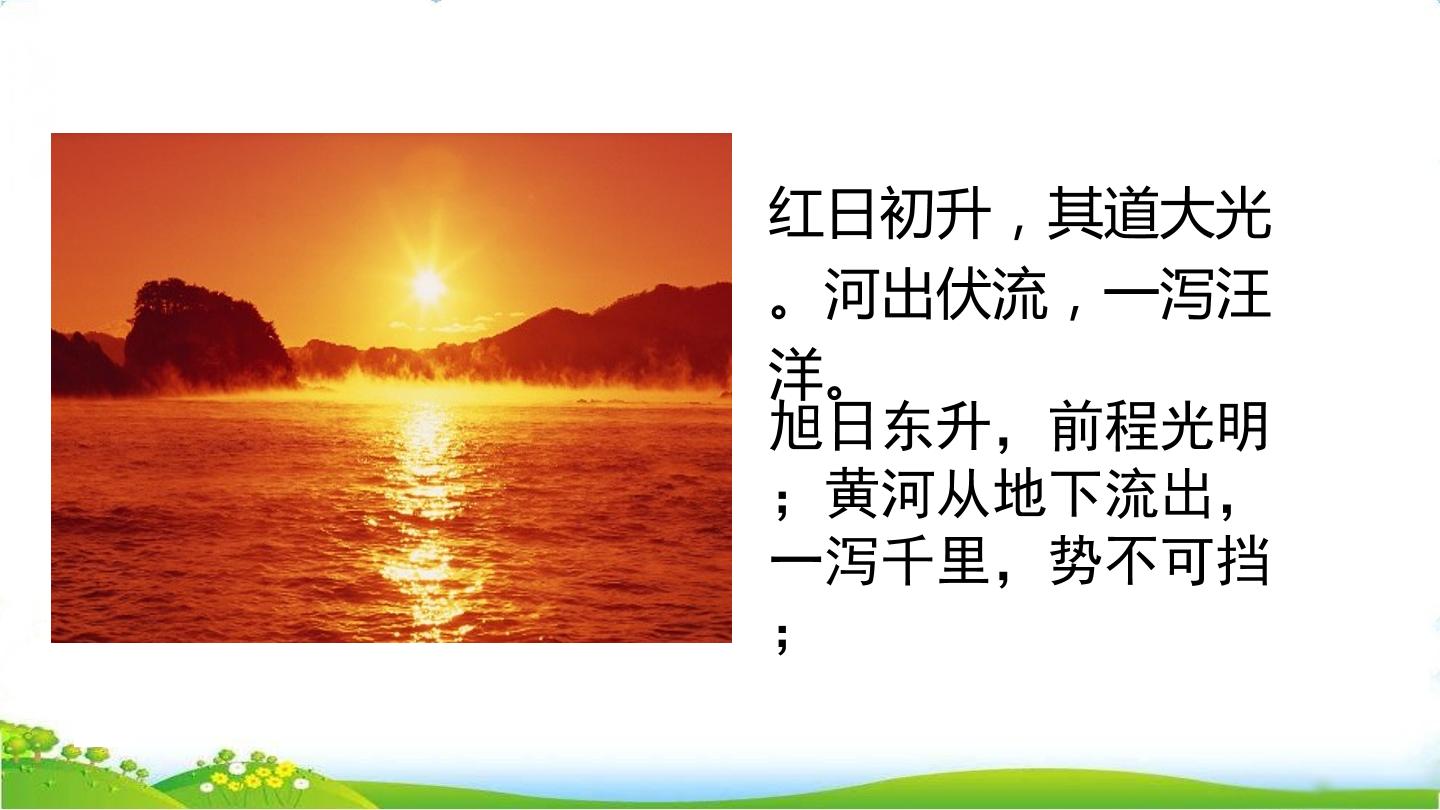 红日初升，其道大光。河出伏流，一泻汪洋。

旭日东升，前程光明；黄河从地下流出，一泻千里，势不可挡；